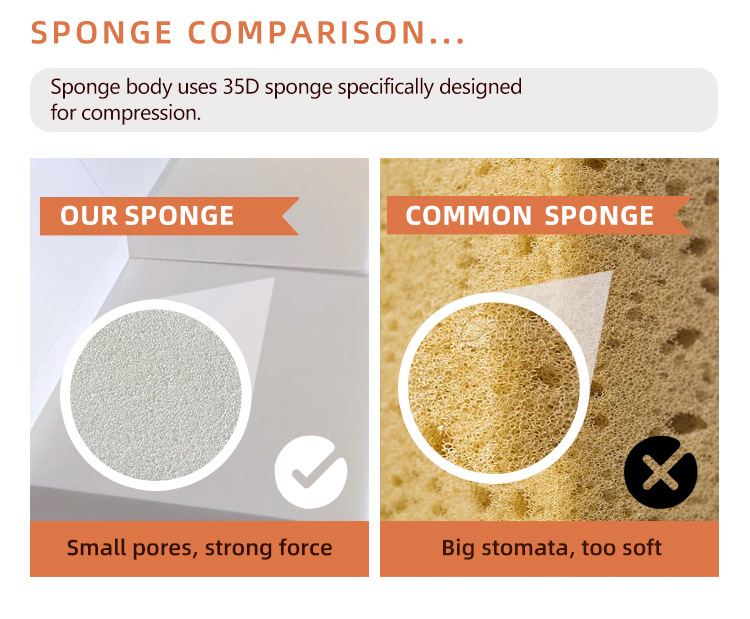 SPONGE COMPARISON...

Sponge body uses 35D sponge specifically designed for compression.

OUR SPONGE

Small pores, strong force

COMMON SPONGE

Big stomata, too soft